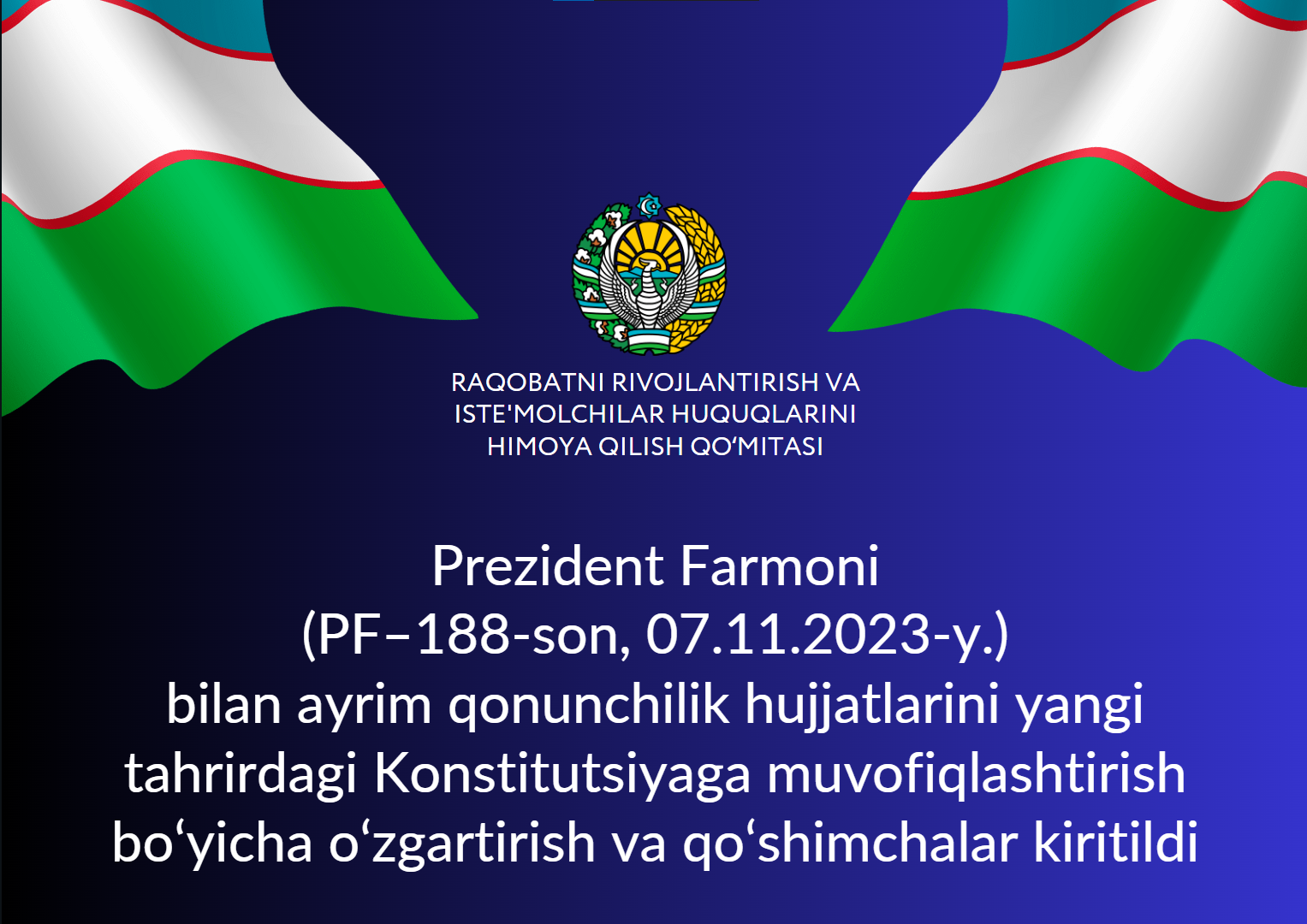 RAQOBATNI RIVOJLANTIRISH VA ISTE'MOLCHILAR HUQUQLARINI HIMOYA QILISH QO‘MITASI

Prezident Farmoni
(PF–188-son, 07.11.2023-y.)
bilan ayrim qonunchilik hujjatlarini yangi tahrirdagi Konstitutsiyaga muvofiqlashtirish bo‘yicha o‘zgartirish va qo‘shimchalar kiritildi